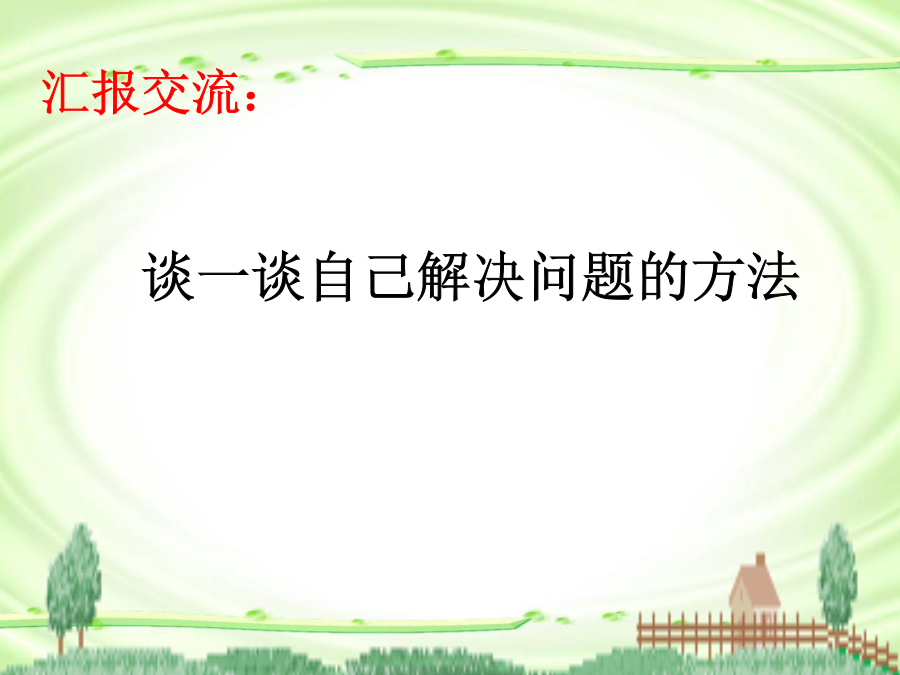 汇报交流：

谈一谈自己解决问题的方法